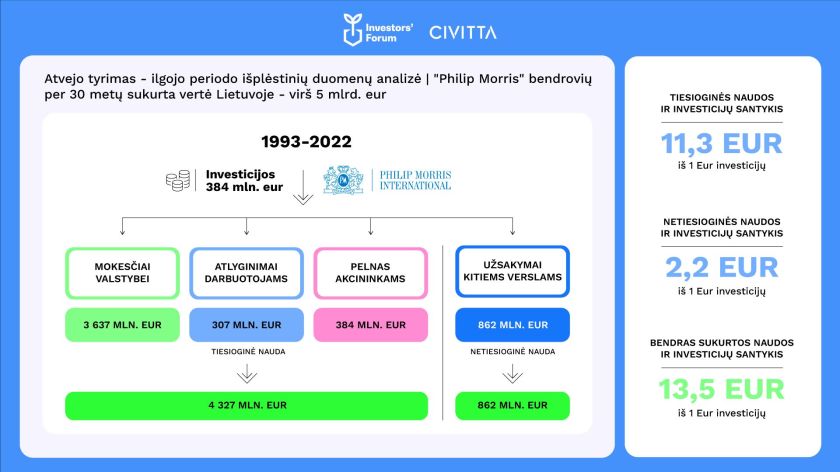 Investors' Forum CIVITTA

Atvejo tyrimas - ilgojo periodo išplėstinių duomenų analizė | "Philip Morris" bendrovių per 30 metų sukurta vertė Lietuvoje - virš 5 mlrd. eur

1993-2022

Investicijos 384 mln. eur

PHILIP MORRIS INTERNATIONAL

MOKESČIAI VALSTYBEI

ATLYGINIMAI DARBUOTOJAMS

PELNAS AKCININKAMS

UŽSAKYMAI KITIEMS VERSLAMS

3 637 MLN. EUR

307 MLN. EUR

384 MLN. EUR

862 MLN. EUR

TIESIOGINĖ NAUDA

NETIESIOGINĖ NAUDA

4 327 MLN. EUR

862 MLN. EUR

TIESIOGINĖS NAUDOS IR INVESTICIJŲ SANTYKIS

11,3 EUR

iš 1 Eur investicijų

NETIESIOGINĖS NAUDOS IR INVESTICIJŲ SANTYKIS

2,2 EUR

iš 1 Eur investicijų

BENDRAS SUKURTOS NAUDOS IR INVESTICIJŲ SANTYKIS

13,5 EUR

iš 1 Eur investicijų